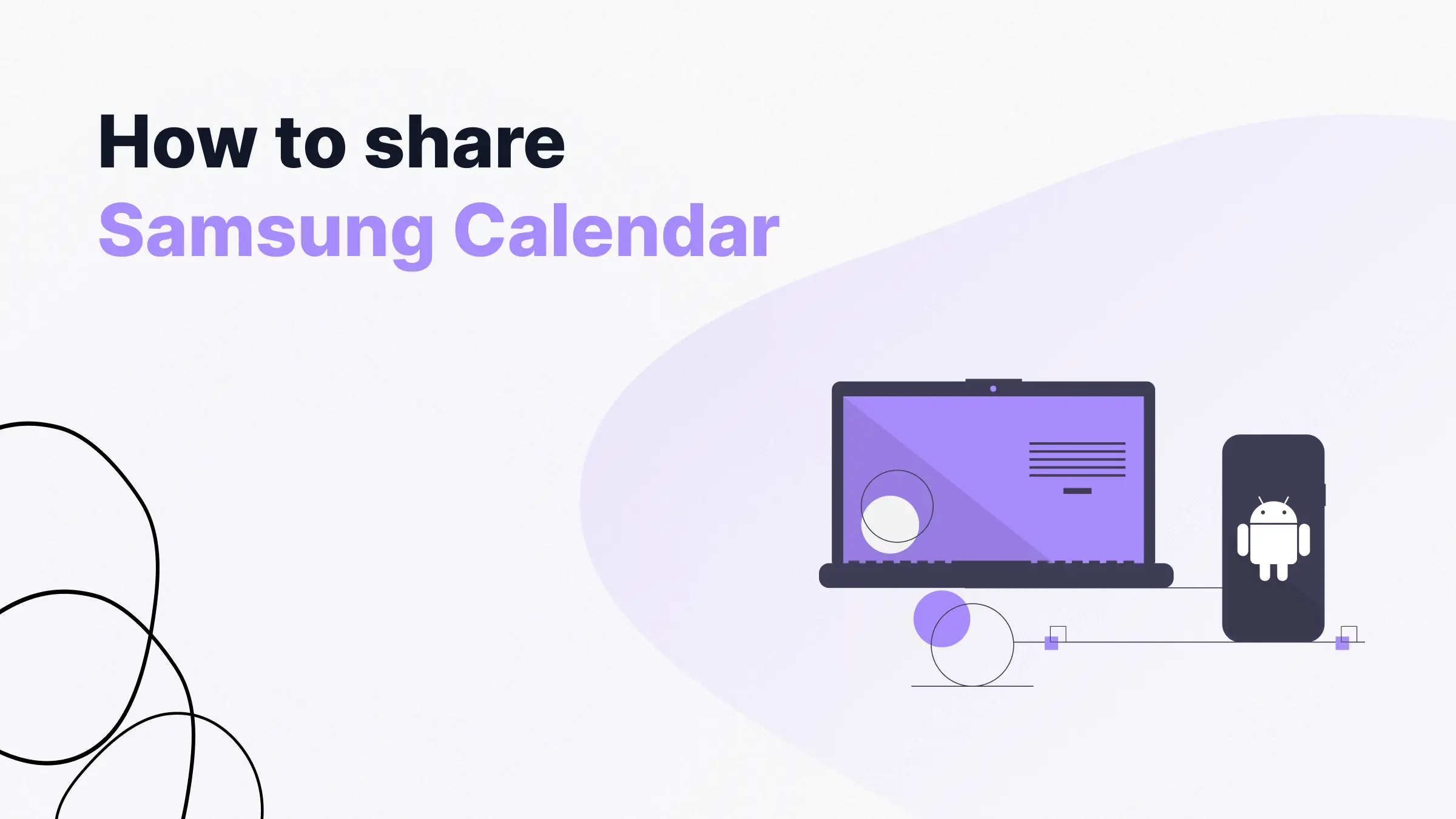 How to share
Samsung Calendar